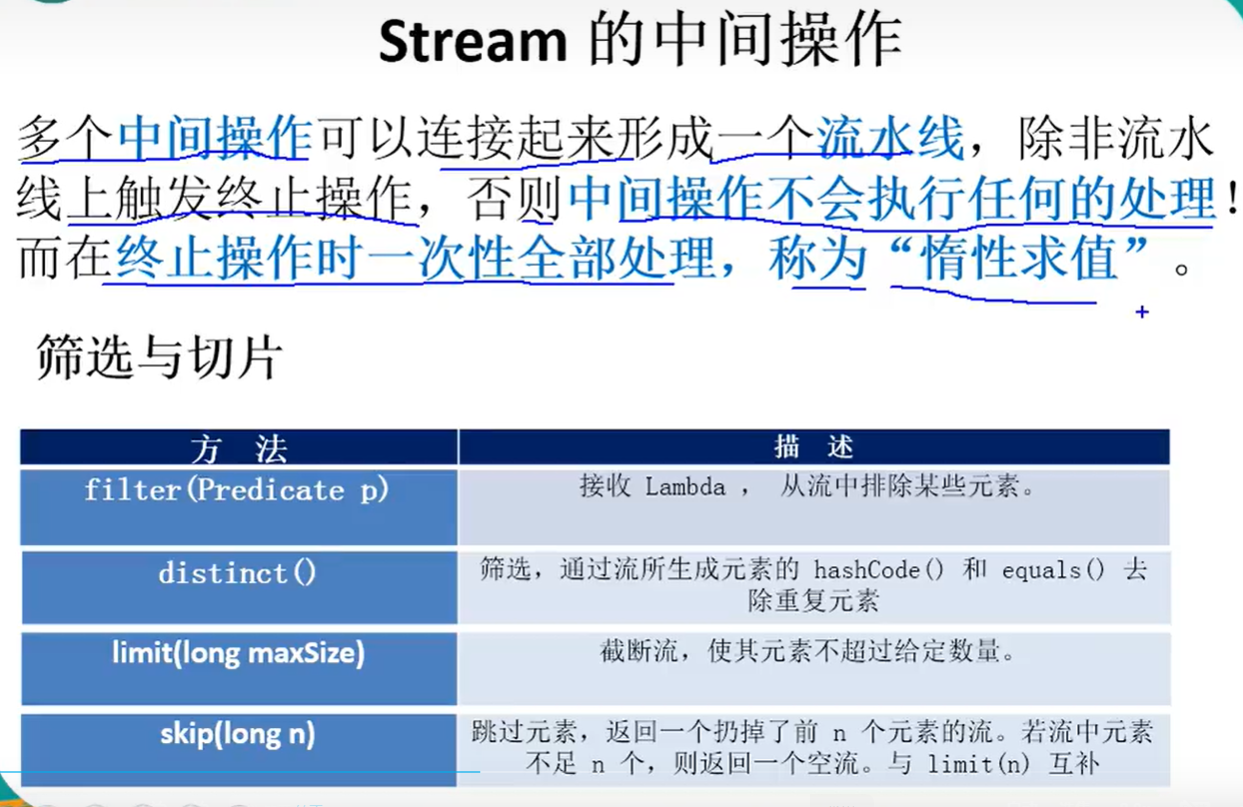 Stream 的中间操作

多个中间操作可以连接起来形成一个流水线，除非流水线上触发终止操作，否则中间操作不会执行任何的处理！而在终止操作时一次性全部处理，称为“惰性求值”。

筛选与切片

| 方 法 | 描 述 |
|---|---|
| filter(Predicate p) | 接收 Lambda ， 从流中排除某些元素。 |
| distinct() | 筛选，通过流所生成元素的 hashCode() 和 equals() 去除重复元素 |
| limit(long maxSize) | 截断流，使其元素不超过给定数量。 |
| skip(long n) | 跳过元素，返回一个扔掉了前 n 个元素的流。若流中元素不足 n 个，则返回一个空流。与 limit(n) 互补 |